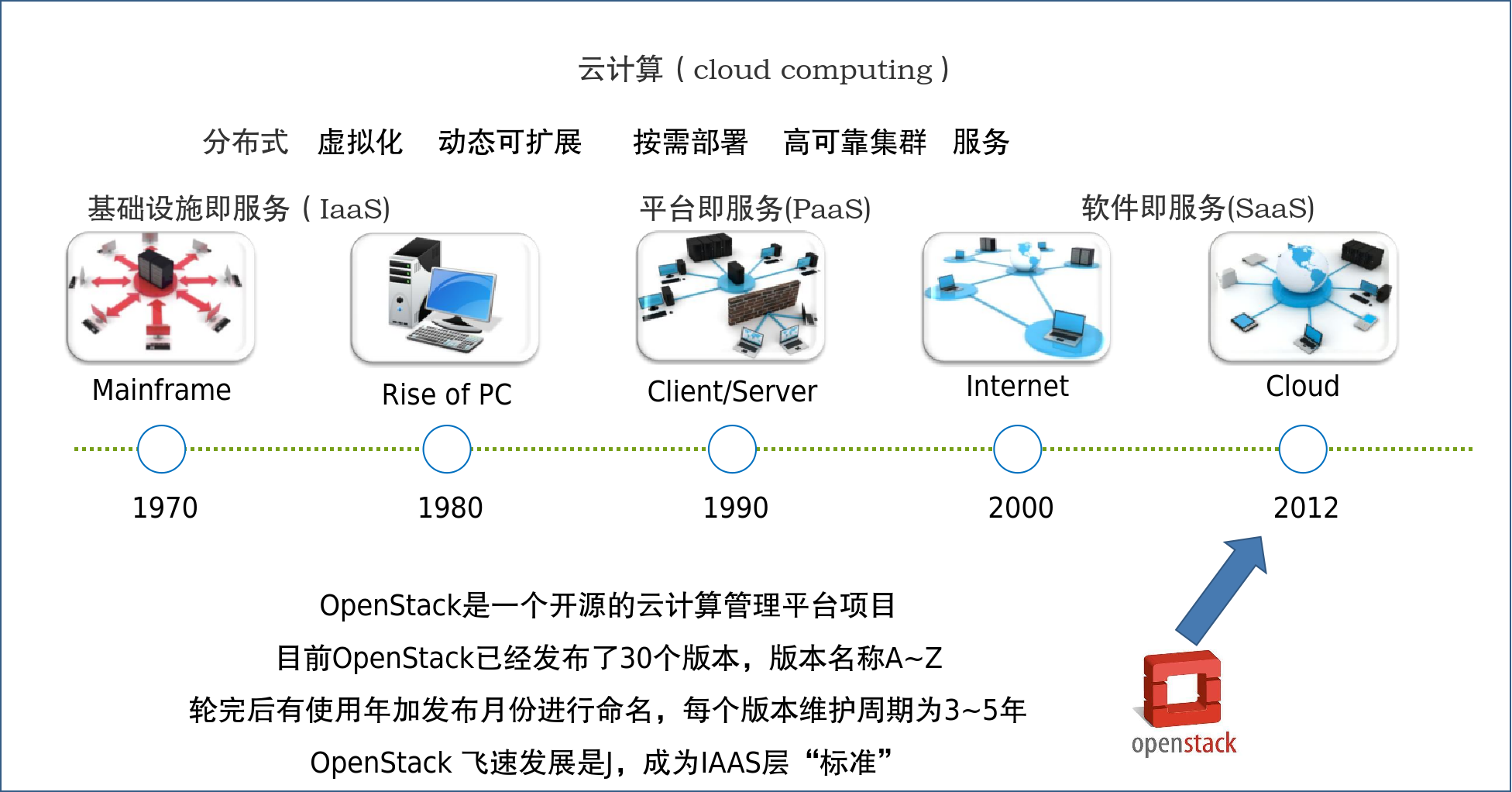 云计算（cloud computing）

分布式 虚拟化 动态可扩展 按需部署 高可靠集群 服务

基础设施即服务（IaaS）

平台即服务(PaaS)

软件即服务(SaaS)

Mainframe

Rise of PC

Client/Server

Internet

Cloud

1970

1980

1990

2000

2012

OpenStack是一个开源的云计算管理平台项目

目前OpenStack已经发布了30个版本，版本名称A~Z

轮完后有使用年加发布月份进行命名，每个版本维护周期为3~5年

OpenStack 飞速发展是J，成为IAAS层“标准”

openstack